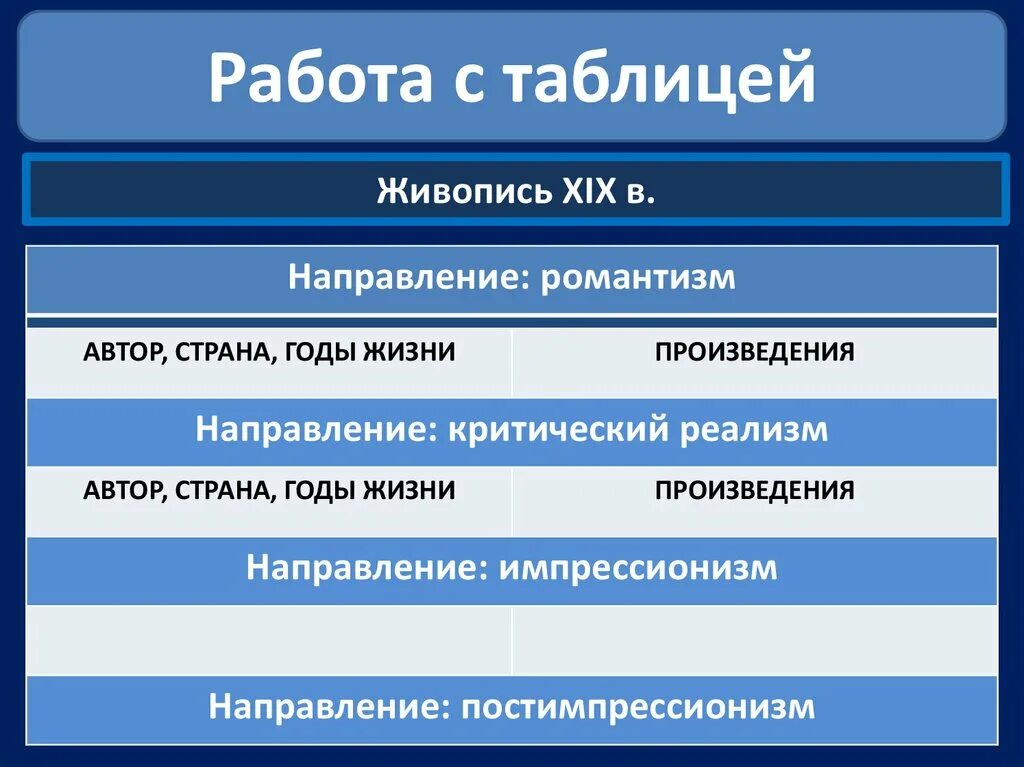 Работа с таблицей

Живопись XIX в.

| Направление: романтизм | |
|---|---|
| АВТОР, СТРАНА, ГОДЫ ЖИЗНИ | ПРОИЗВЕДЕНИЯ |
| Направление: критический реализм | |
| АВТОР, СТРАНА, ГОДЫ ЖИЗНИ | ПРОИЗВЕДЕНИЯ |
| Направление: импрессионизм | |
| | |
| Направление: постимпрессионизм | |